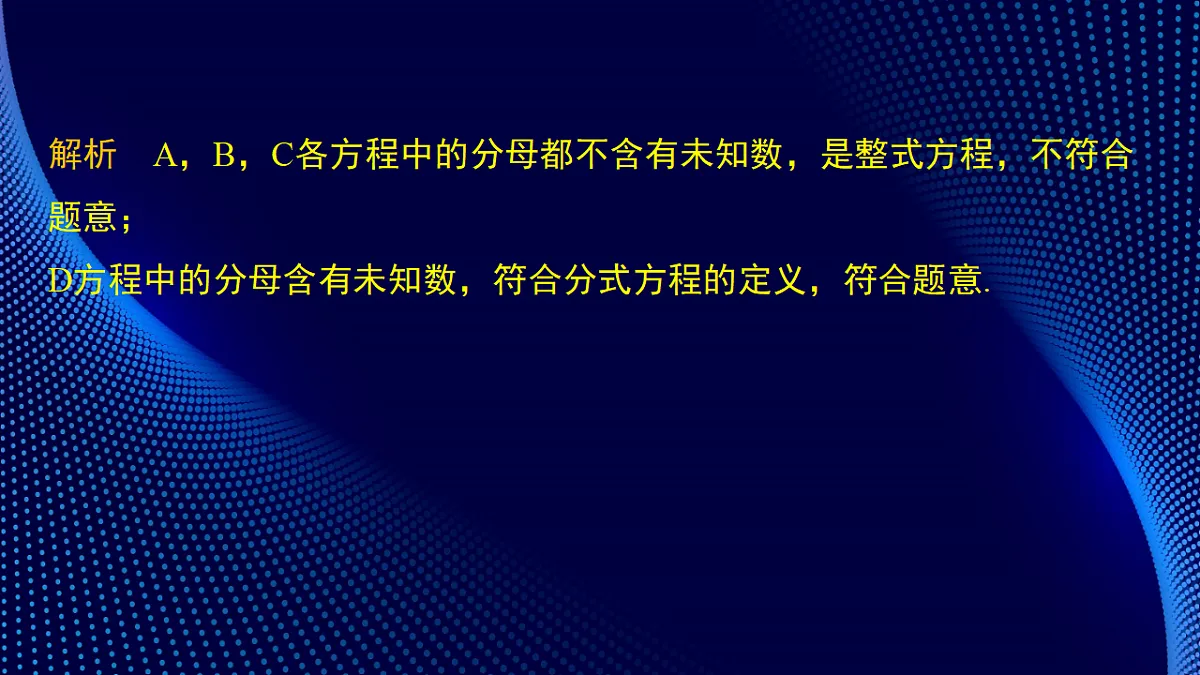 解析　A，B，C各方程中的分母都不含有未知数，是整式方程，不符合题意；
D方程中的分母含有未知数，符合分式方程的定义，符合题意.